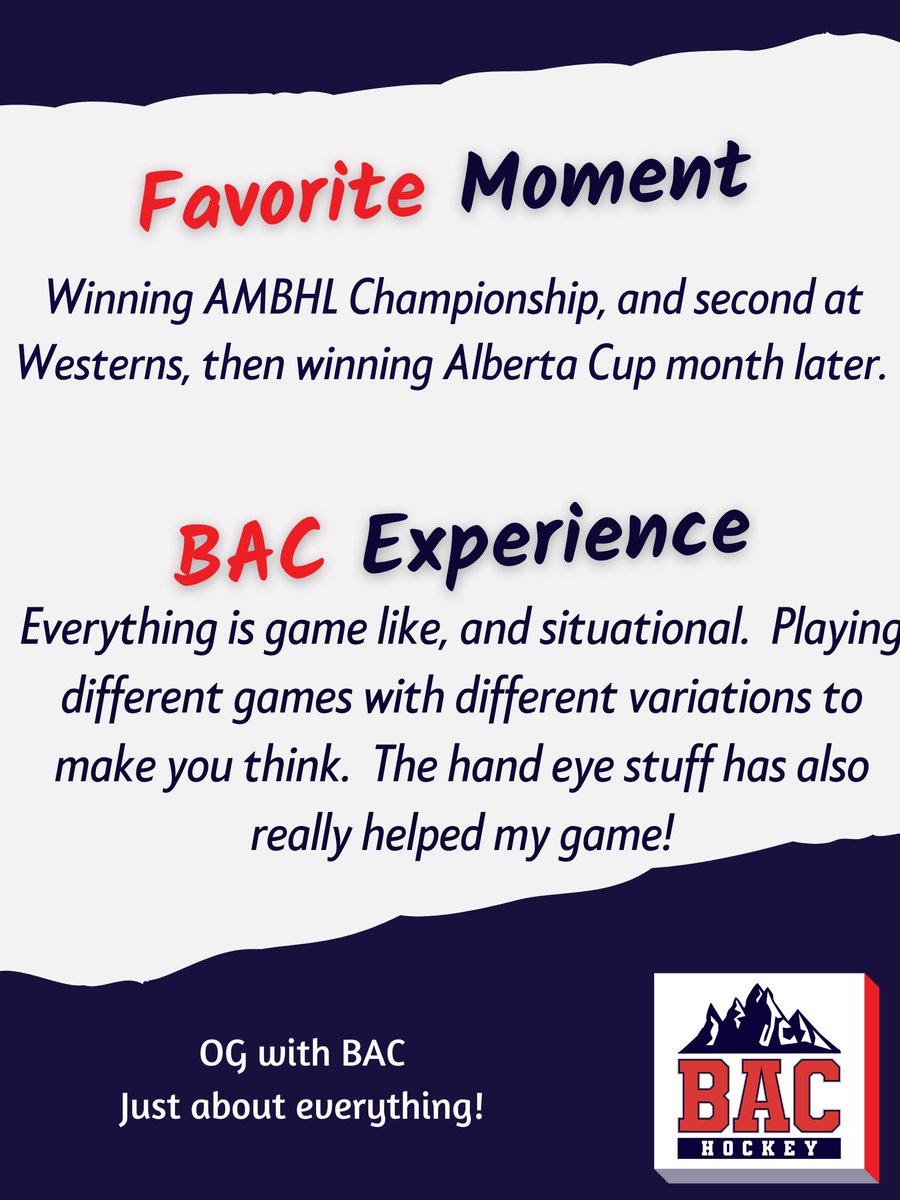 Favorite Moment

Winning AMBHL Championship, and second at Westerns, then winning Alberta Cup month later.

BAC Experience

Everything is game like, and situational. Playing different games with different variations to make you think. The hand eye stuff has also really helped my game!

OG with BAC
Just about everything!

BAC
HOCKEY